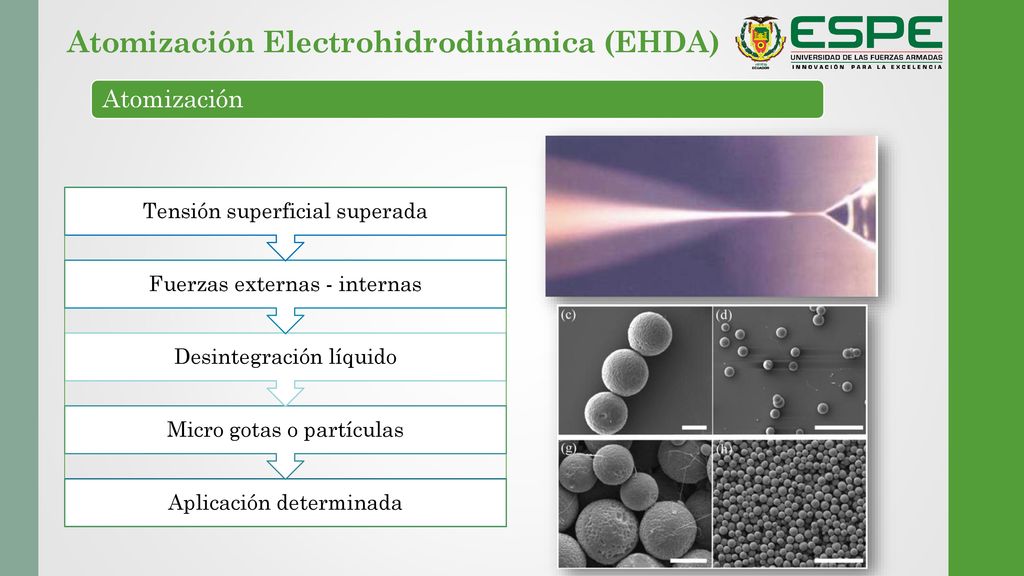 Atomización Electrohidrodinámica (EHDA)

ESPE
UNIVERSIDAD DE LAS FUERZAS ARMADAS
INNOVACIÓN PARA LA EXCELENCIA

Atomización

Tensión superficial superada

Fuerzas externas - internas

Desintegración líquido

Micro gotas o partículas

Aplicación determinada

(c)

(d)

(g)

(h)